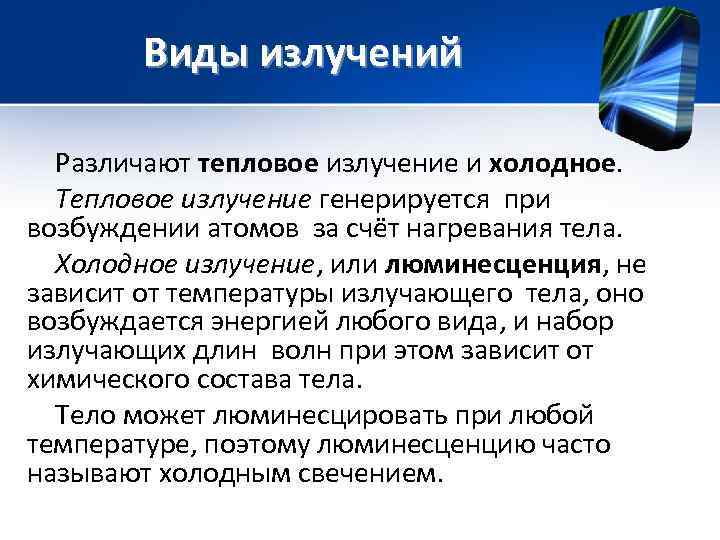 Виды излучений

Различают тепловое излучение и холодное.

Тепловое излучение генерируется при возбуждении атомов за счёт нагревания тела.

Холодное излучение, или люминесценция, не зависит от температуры излучающего тела, оно возбуждается энергией любого вида, и набор излучающих длин волн при этом зависит от химического состава тела.

Тело может люминесцировать при любой температуре, поэтому люминесценцию часто называют холодным свечением.